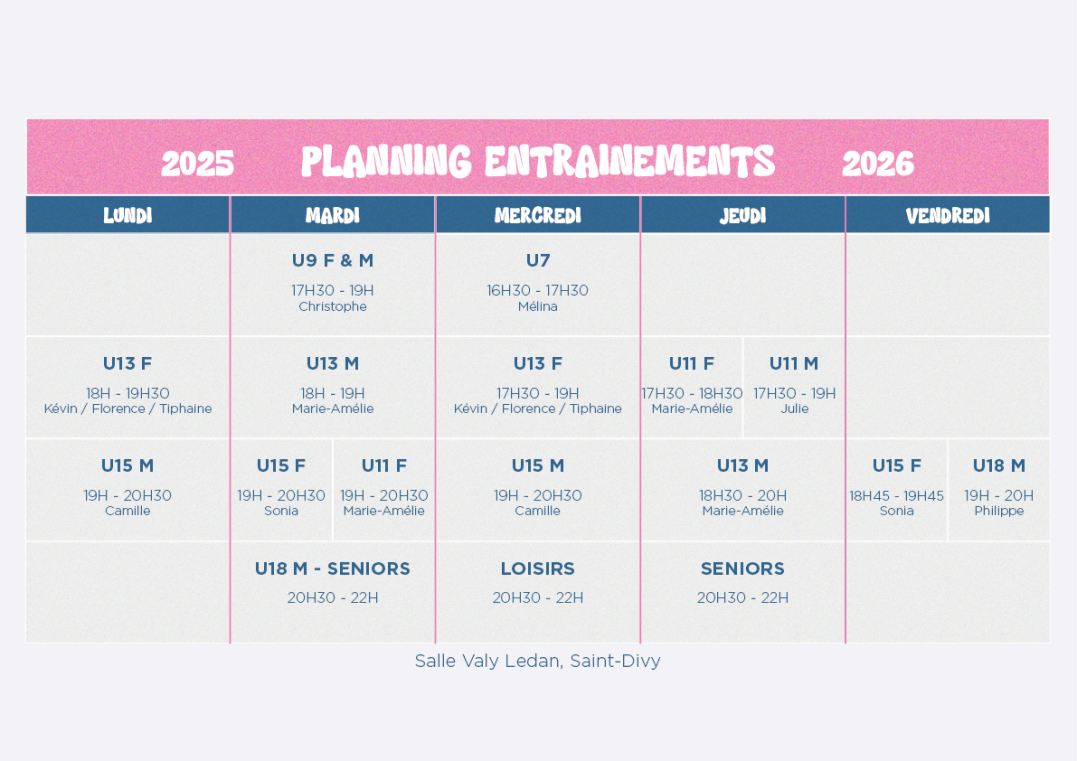 2025 PLANNING ENTRAINEMENTS 2026

| LUNDI | MARDI | MERCREDI | JEUDI | VENDREDI |
|---|---|---|---|---|
| | U9 F & M 17H30 - 19H Christophe | U7 16H30 - 17H30 Mélina | | |
| U13 F 18H - 19H30 Kévin / Florence / Tiphaine | U13 M 18H - 19H Marie-Amélie | U13 F 17H30 - 19H Kévin / Florence / Tiphaine | U11 F 17H30 - 18H30 Marie-Amélie / U11 M 17H30 - 19H Julie | |
| U15 M 19H - 20H30 Camille | U15 F 19H - 20H30 Sonia / U11 F 19H - 20H30 Marie-Amélie | U15 M 19H - 20H30 Camille | U13 M 18H30 - 20H Marie-Amélie | U15 F 18H45 - 19H45 Sonia / U18 M 19H - 20H Philippe |
| | U18 M - SENIORS 20H30 - 22H | LOISIRS 20H30 - 22H | SENIORS 20H30 - 22H | |

Salle Valy Ledan, Saint-Divy